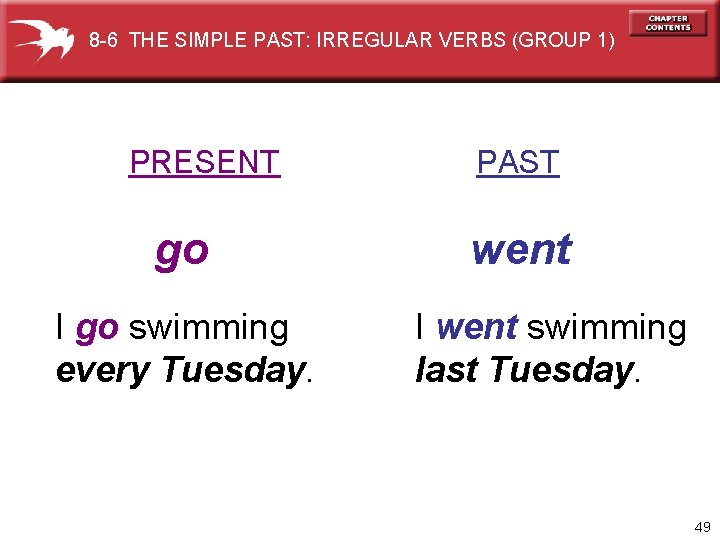 8-6 THE SIMPLE PAST: IRREGULAR VERBS (GROUP 1)

CHAPTER CONTENTS

PRESENT

go

I go swimming every Tuesday.

PAST

went

I went swimming last Tuesday.

49